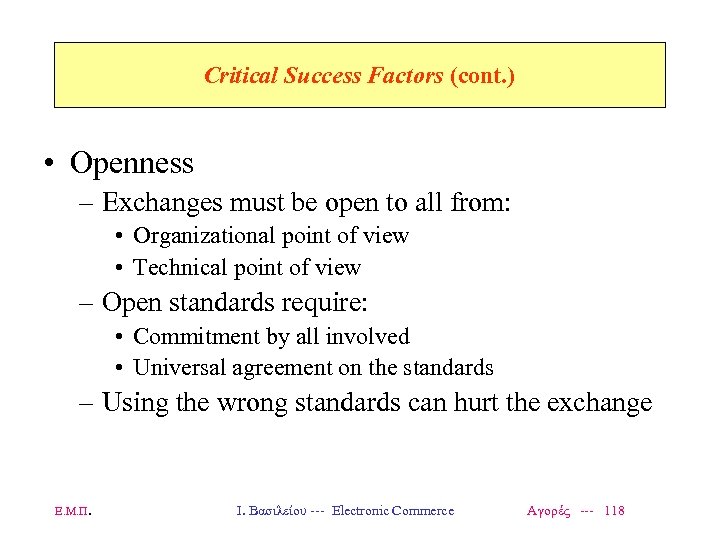 Critical Success Factors (cont.)

• Openness
– Exchanges must be open to all from:
• Organizational point of view
• Technical point of view
– Open standards require:
• Commitment by all involved
• Universal agreement on the standards
– Using the wrong standards can hurt the exchange

Ε.Μ.Π.

Ι. Βασιλείου --- Electronic Commerce

Αγορές --- 118